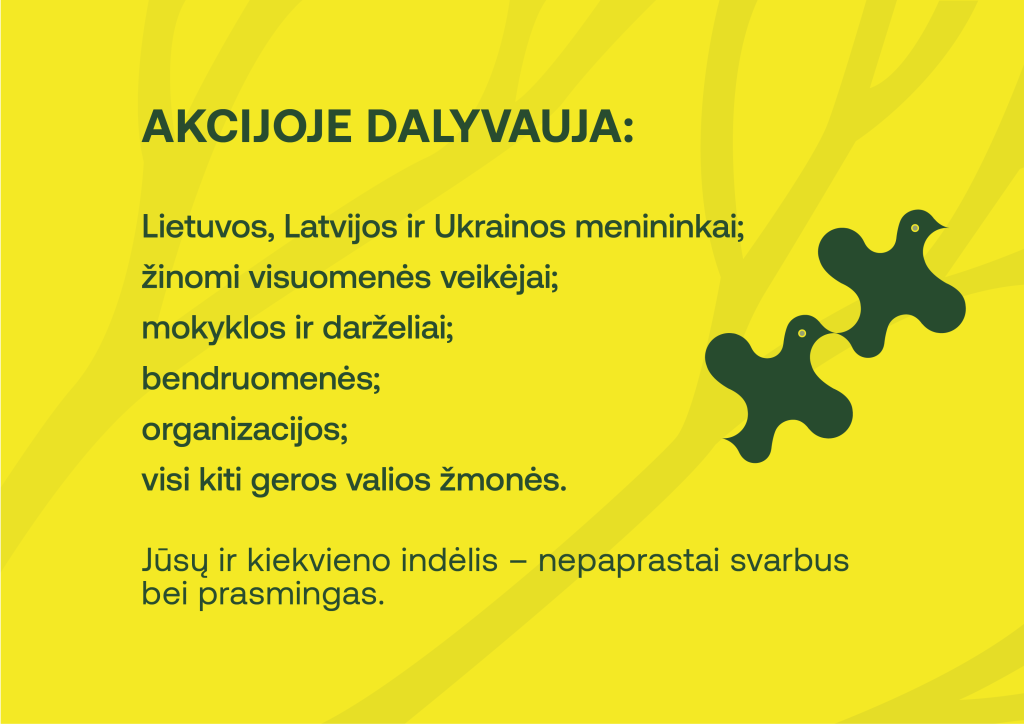 AKCIJOJE DALYVAUJA:

Lietuvos, Latvijos ir Ukrainos menininkai;
žinomi visuomenės veikėjai;
mokyklos ir darželiai;
bendruomenės;
organizacijos;
visi kiti geros valios žmonės.

Jūsų ir kiekvieno indėlis – nepaprastai svarbus bei prasmingas.